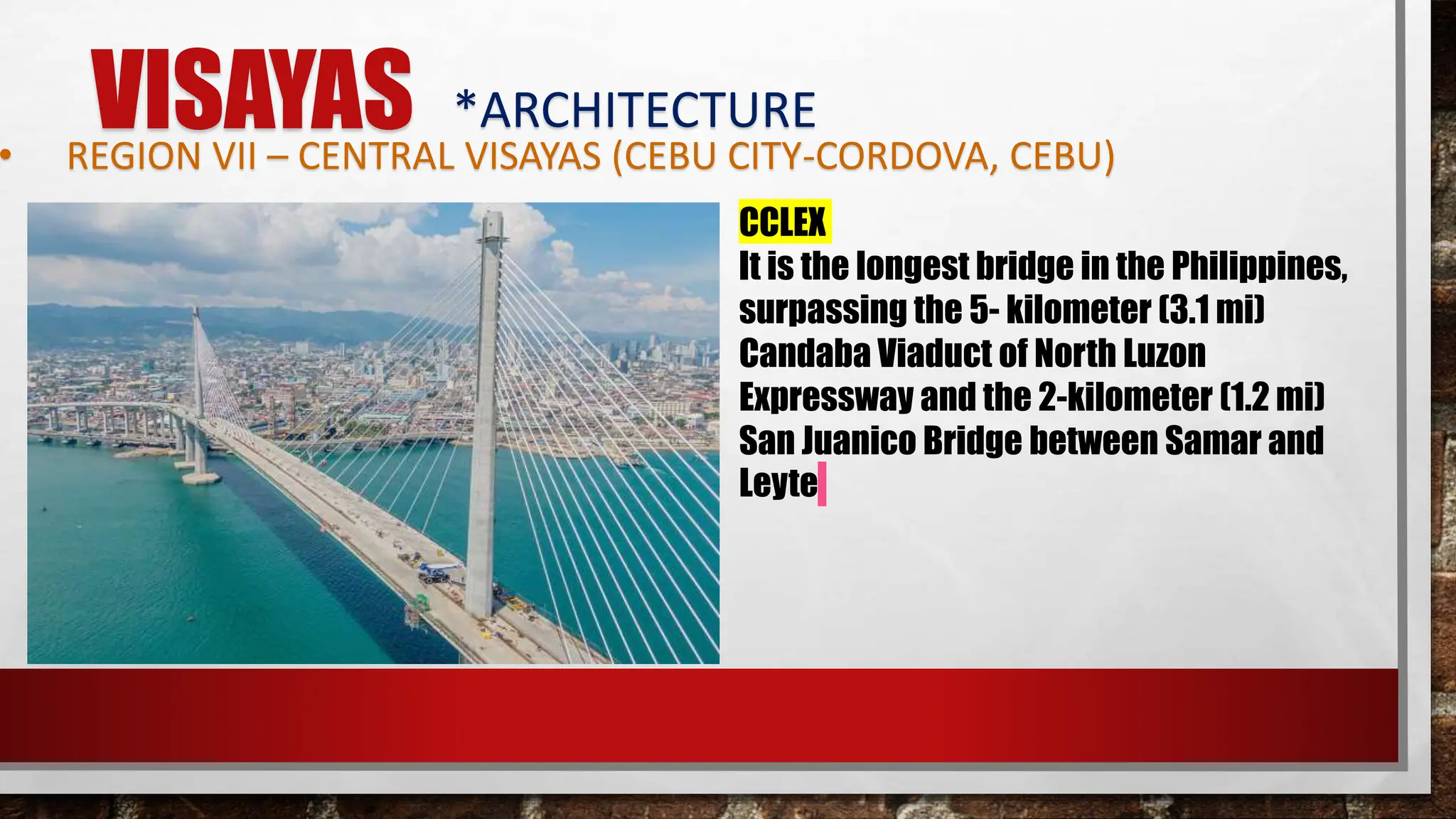 VISAYAS *ARCHITECTURE

• REGION VII – CENTRAL VISAYAS (CEBU CITY-CORDOVA, CEBU)

CCLEX

It is the longest bridge in the Philippines, surpassing the 5- kilometer (3.1 mi) Candaba Viaduct of North Luzon Expressway and the 2-kilometer (1.2 mi) San Juanico Bridge between Samar and Leyte